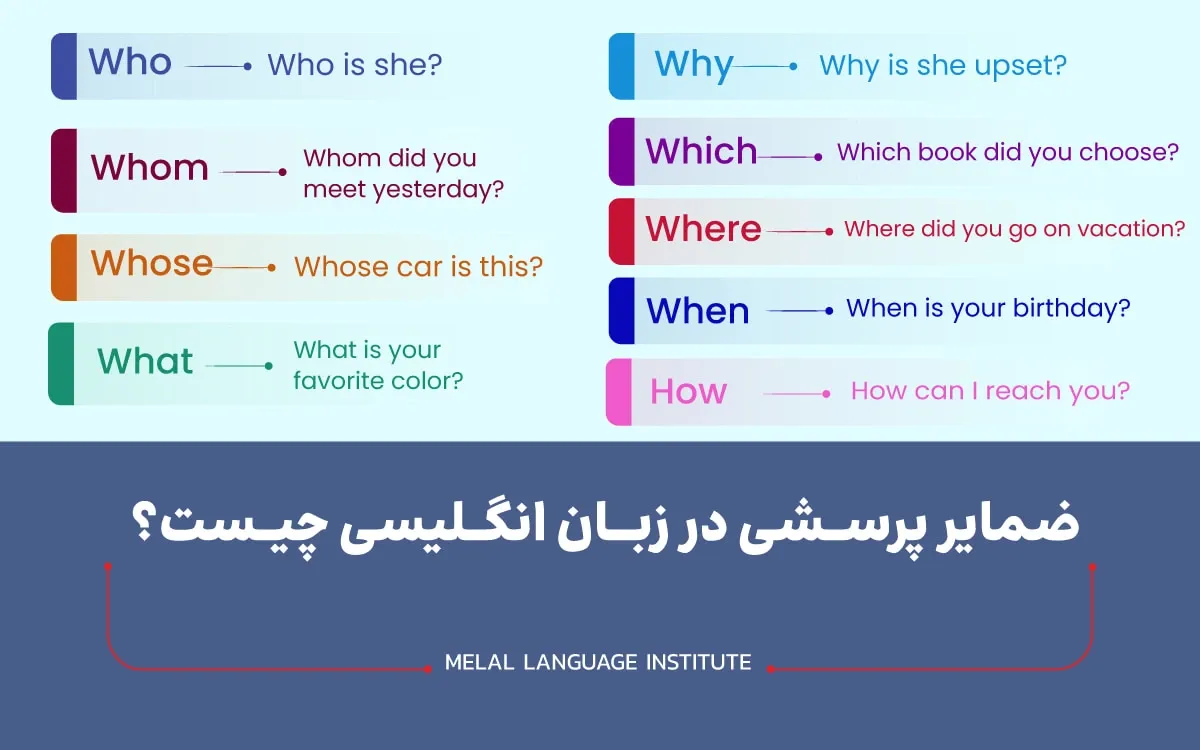 Who Who is she?

Whom Whom did you meet yesterday?

Whose Whose car is this?

What What is your favorite color?

Why Why is she upset?

Which Which book did you choose?

Where Where did you go on vacation?

When When is your birthday?

How How can I reach you?

ضمایر پرسشی در زبان انگلیسی چیست؟

MELAL LANGUAGE INSTITUTE